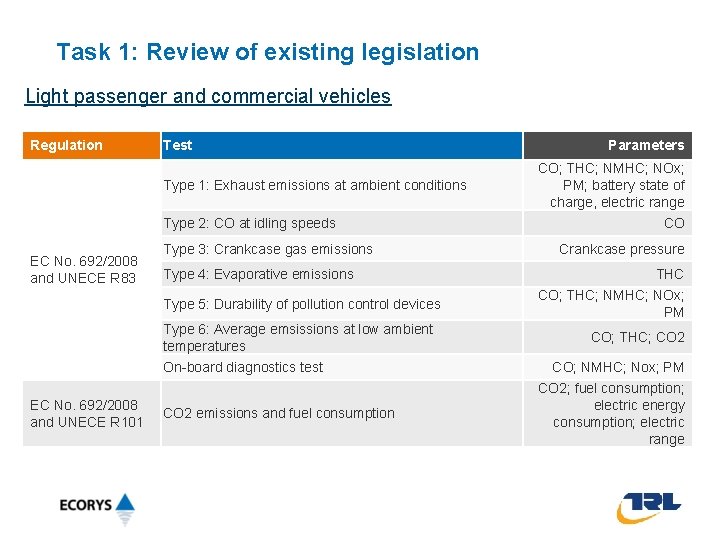 Task 1: Review of existing legislation

Light passenger and commercial vehicles

| Regulation | Test | Parameters |
|---|---|---|
| EC No. 692/2008 and UNECE R83 | Type 1: Exhaust emissions at ambient conditions | CO; THC; NMHC; NOx; PM; battery state of charge, electric range |
| | Type 2: CO at idling speeds | CO |
| | Type 3: Crankcase gas emissions | Crankcase pressure |
| | Type 4: Evaporative emissions | THC |
| | Type 5: Durability of pollution control devices | CO; THC; NMHC; NOx; PM |
| | Type 6: Average emsissions at low ambient temperatures | CO; THC; CO2 |
| | On-board diagnostics test | CO; NMHC; Nox; PM |
| EC No. 692/2008 and UNECE R101 | CO2 emissions and fuel consumption | CO2; fuel consumption; electric energy consumption; electric range |

ECORYS

TRL